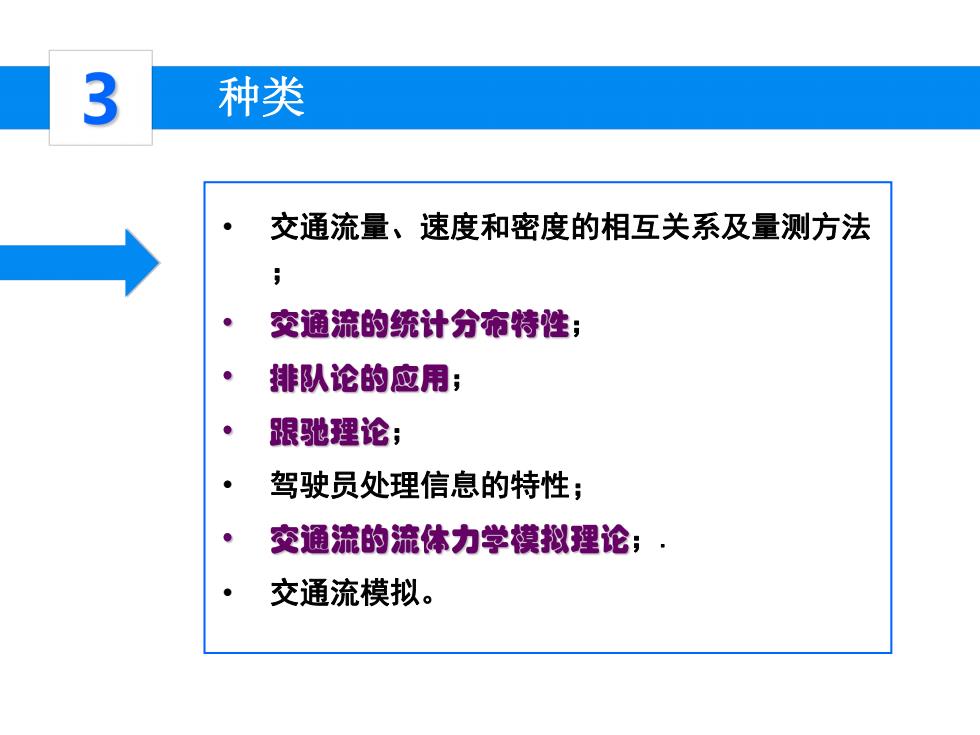 3 种类

• 交通流量、速度和密度的相互关系及量测方法；
• 交通流的统计分布特性；
• 排队论的应用；
• 跟驰理论；
• 驾驶员处理信息的特性；
• 交通流的流体力学模拟理论；.
• 交通流模拟。